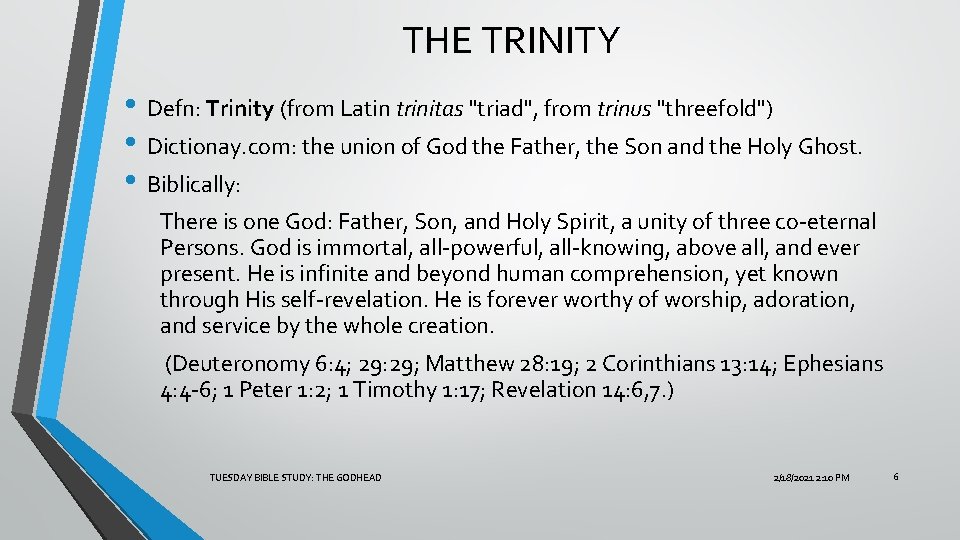 THE TRINITY

• Defn: Trinity (from Latin trinitas "triad", from trinus "threefold")
• Dictionay.com: the union of God the Father, the Son and the Holy Ghost.
• Biblically:

There is one God: Father, Son, and Holy Spirit, a unity of three co-eternal Persons. God is immortal, all-powerful, all-knowing, above all, and ever present. He is infinite and beyond human comprehension, yet known through His self-revelation. He is forever worthy of worship, adoration, and service by the whole creation.

(Deuteronomy 6:4; 29:29; Matthew 28:19; 2 Corinthians 13:14; Ephesians 4:4-6; 1 Peter 1:2; 1 Timothy 1:17; Revelation 14:6,7.)

TUESDAY BIBLE STUDY: THE GODHEAD

2/18/2021 2:10 PM

6